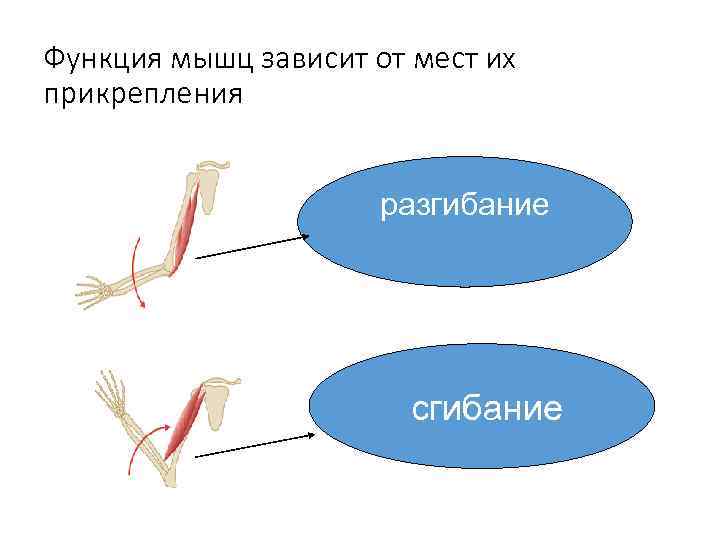 Функция мышц зависит от мест их прикрепления

разгибание

сгибание